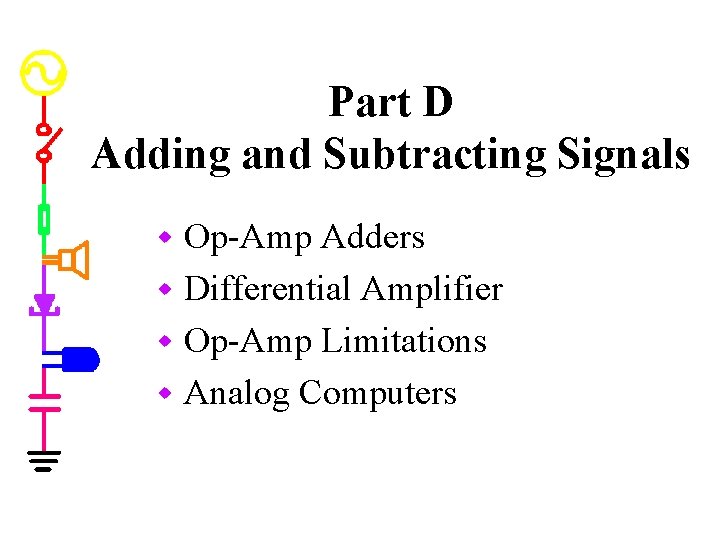 Part D
Adding and Subtracting Signals

- Op-Amp Adders
- Differential Amplifier
- Op-Amp Limitations
- Analog Computers